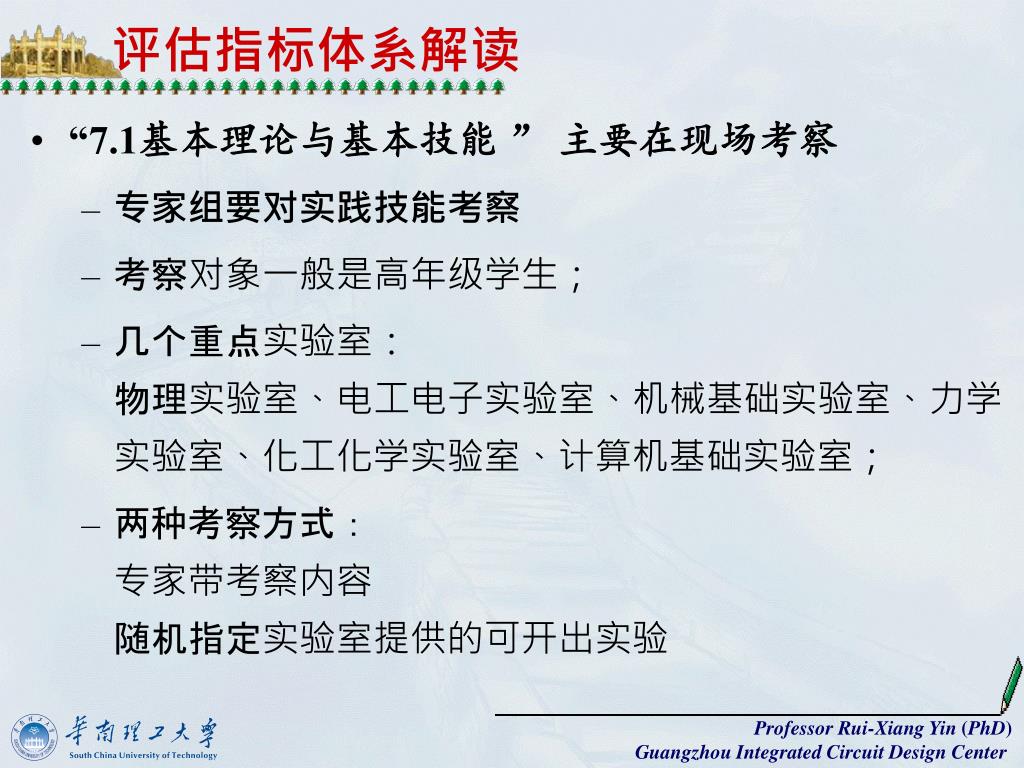 评估指标体系解读

• “7.1基本理论与基本技能 ” 主要在现场考察

– 专家组要对实践技能考察

– 考察对象一般是高年级学生；

– 几个重点实验室：
物理实验室、电工电子实验室、机械基础实验室、力学实验室、化工化学实验室、计算机基础实验室；

– 两种考察方式：
专家带考察内容
随机指定实验室提供的可开出实验

华南理工大学
South China University of Technology

Professor Rui-Xiang Yin (PhD)
Guangzhou Integrated Circuit Design Center